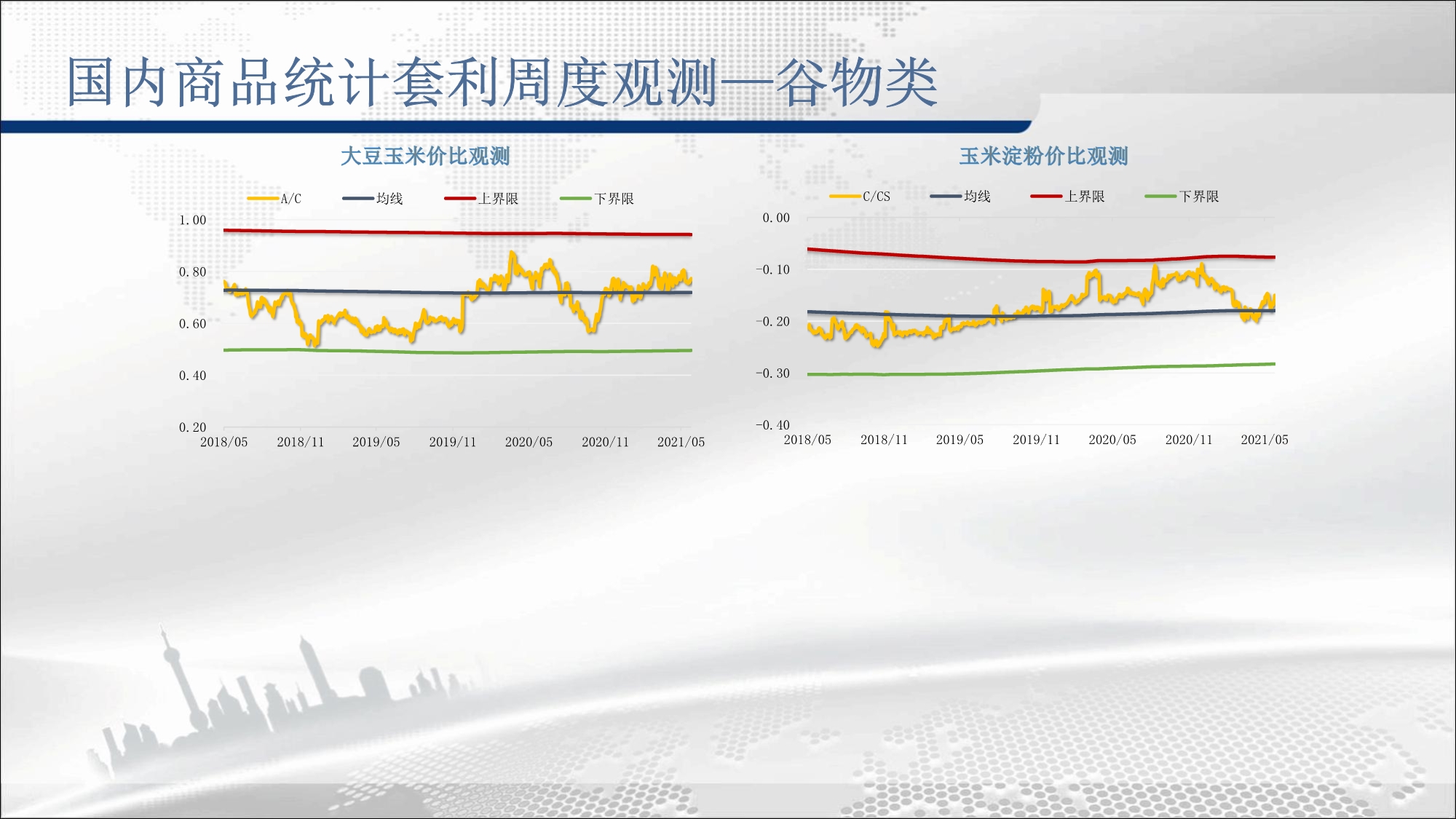 国内商品统计套利周度观测—谷物类

大豆玉米价比观测

A/C 均线 上界限 下界限

1.00
0.80
0.60
0.40
0.20

2018/05 2018/11 2019/05 2019/11 2020/05 2020/11 2021/05

玉米淀粉价比观测

C/CS 均线 上界限 下界限

0.00
-0.10
-0.20
-0.30
-0.40

2018/05 2018/11 2019/05 2019/11 2020/05 2020/11 2021/05